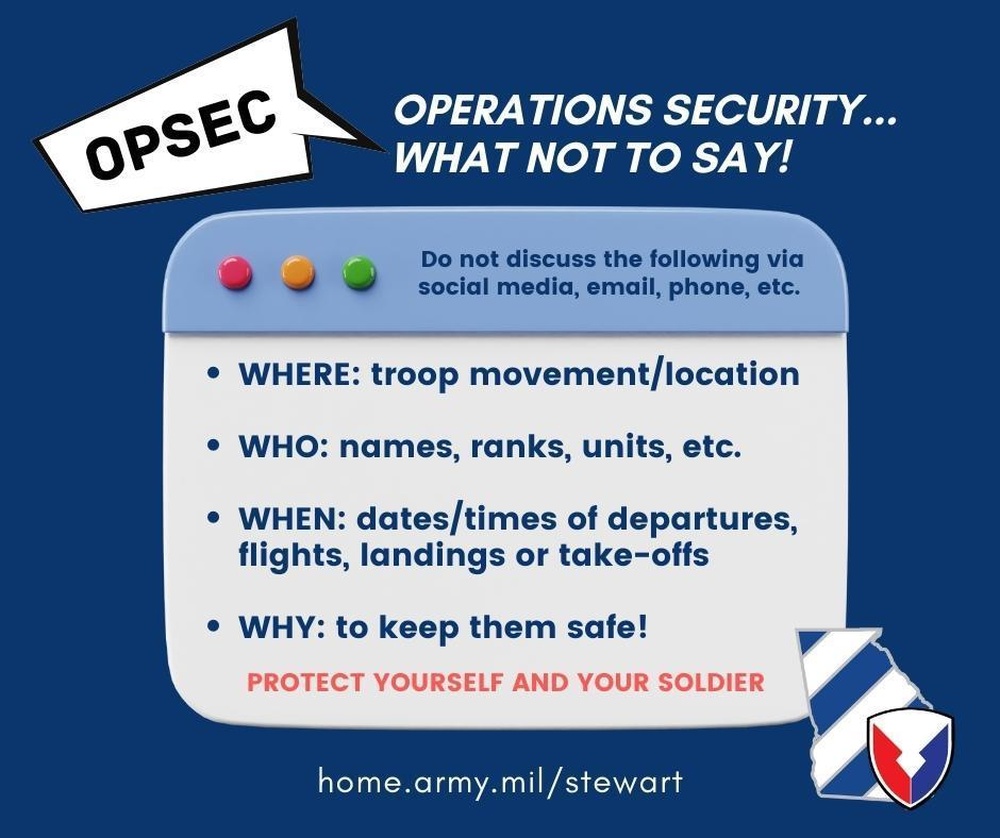 OPSEC

OPERATIONS SECURITY... WHAT NOT TO SAY!

Do not discuss the following via social media, email, phone, etc.

• WHERE: troop movement/location

• WHO: names, ranks, units, etc.

• WHEN: dates/times of departures, flights, landings or take-offs

• WHY: to keep them safe!

PROTECT YOURSELF AND YOUR SOLDIER

home.army.mil/stewart